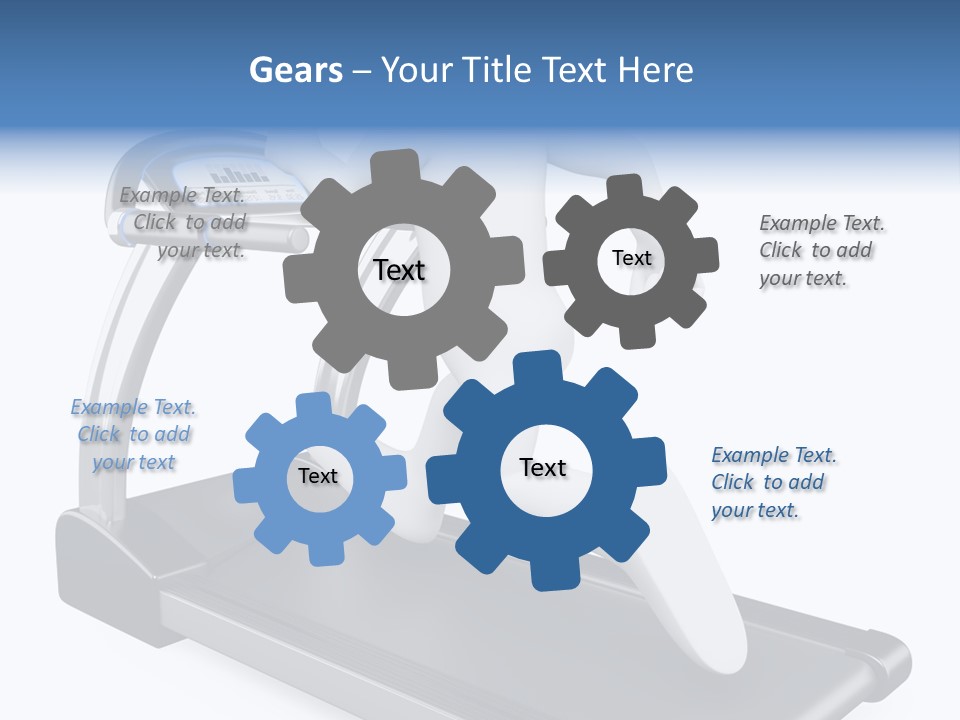 Gears – Your Title Text Here

Example Text. Click to add your text.

Text

Text

Example Text. Click to add your text.

Example Text. Click to add your text

Text

Text

Example Text. Click to add your text.